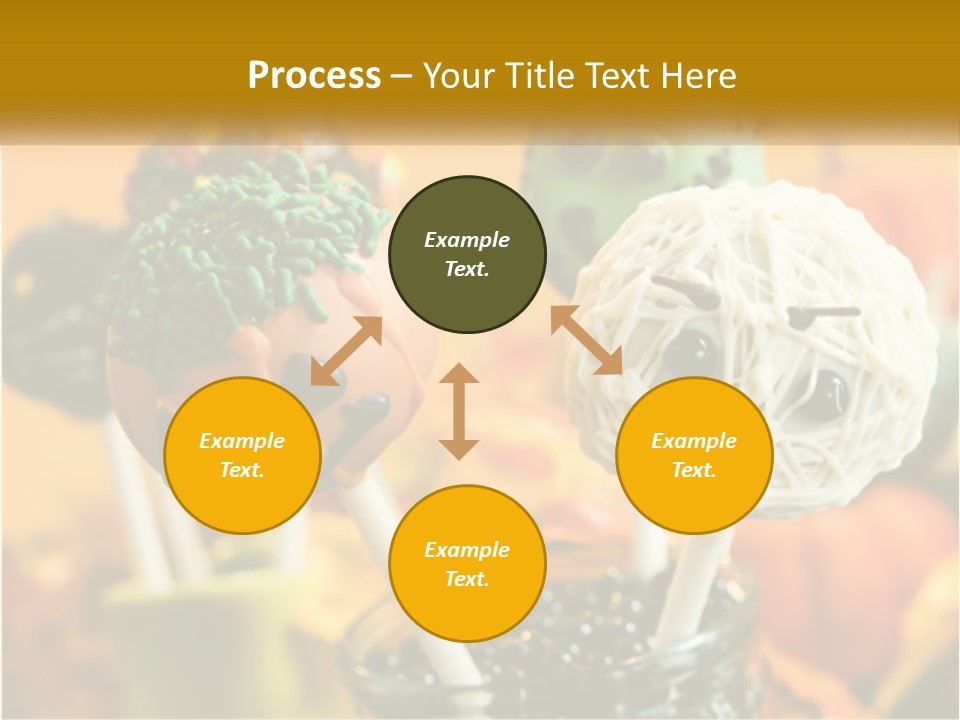 Process – Your Title Text Here

Example Text.

Example Text.

Example Text.

Example Text.